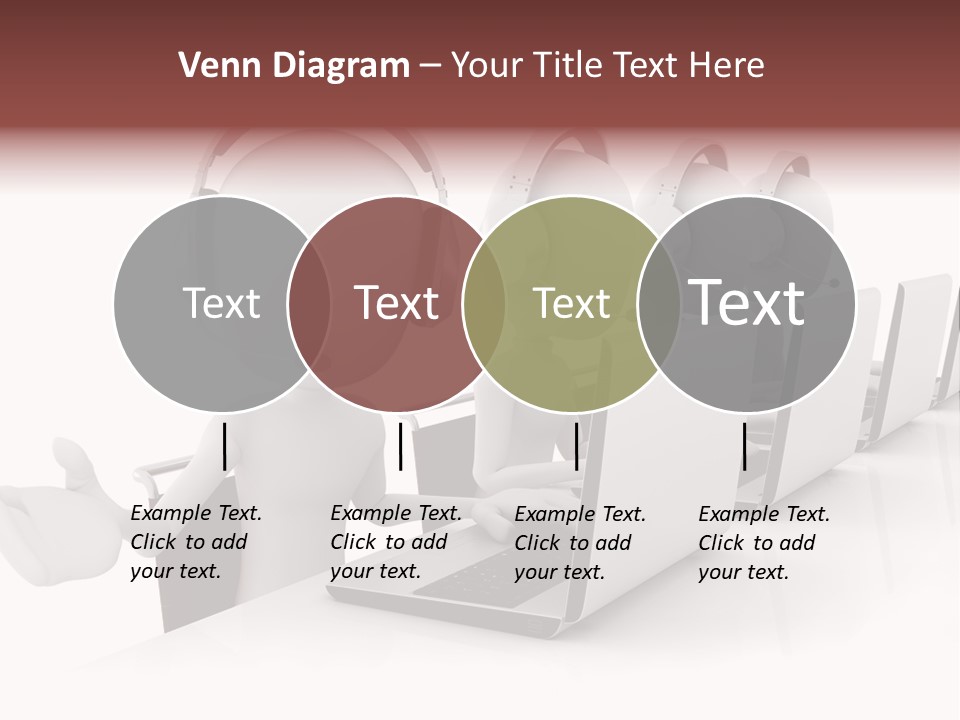 Venn Diagram – Your Title Text Here

Text

Text

Text

Text

Example Text. Click to add your text.

Example Text. Click to add your text.

Example Text. Click to add your text.

Example Text. Click to add your text.